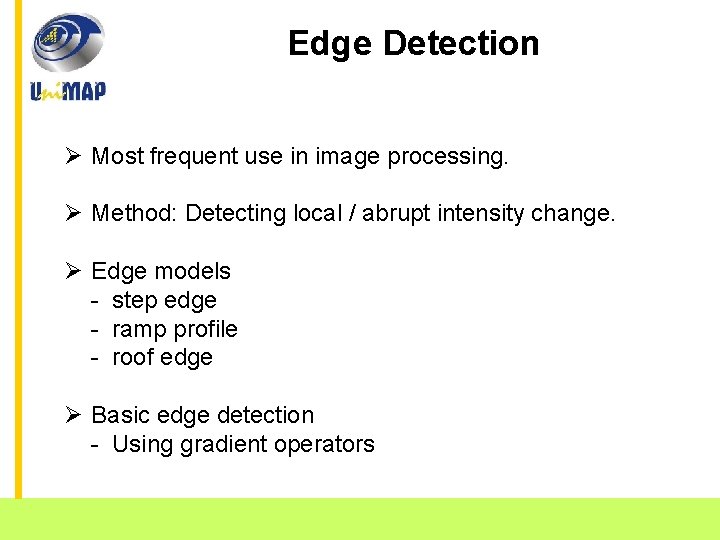 UniMAP

Edge Detection

➢ Most frequent use in image processing.

➢ Method: Detecting local / abrupt intensity change.

➢ Edge models
- step edge
- ramp profile
- roof edge

➢ Basic edge detection
- Using gradient operators